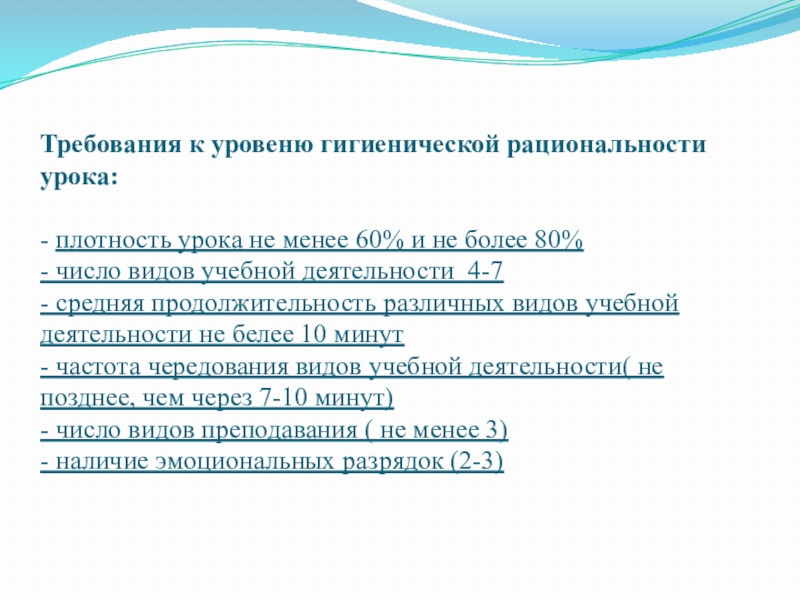 Требования к уровеню гигиенической рациональности урока:

- плотность урока не менее 60% и не более 80%
- число видов учебной деятельности 4-7
- средняя продолжительность различных видов учебной деятельности не белее 10 минут
- частота чередования видов учебной деятельности( не позднее, чем через 7-10 минут)
- число видов преподавания ( не менее 3)
- наличие эмоциональных разрядок (2-3)